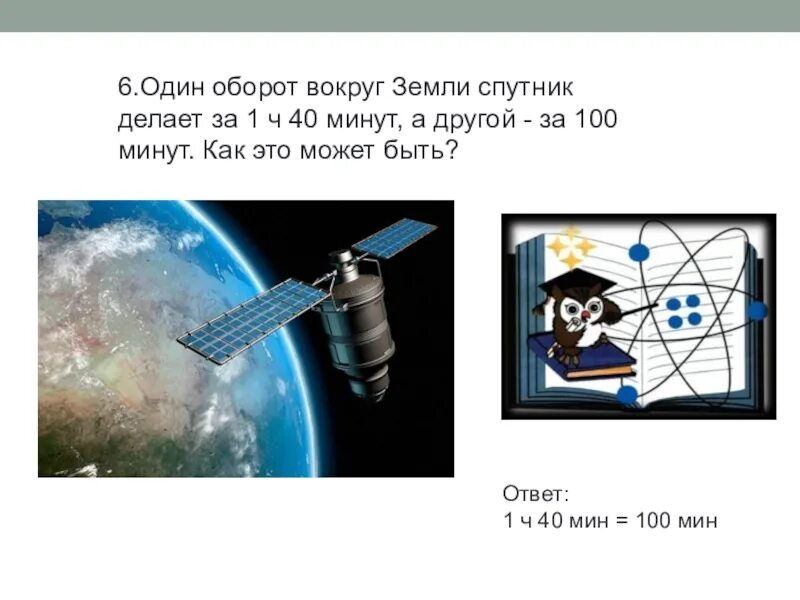 6.Один оборот вокруг Земли спутник делает за 1 ч 40 минут, а другой - за 100 минут. Как это может быть?

Ответ:
1 ч 40 мин = 100 мин